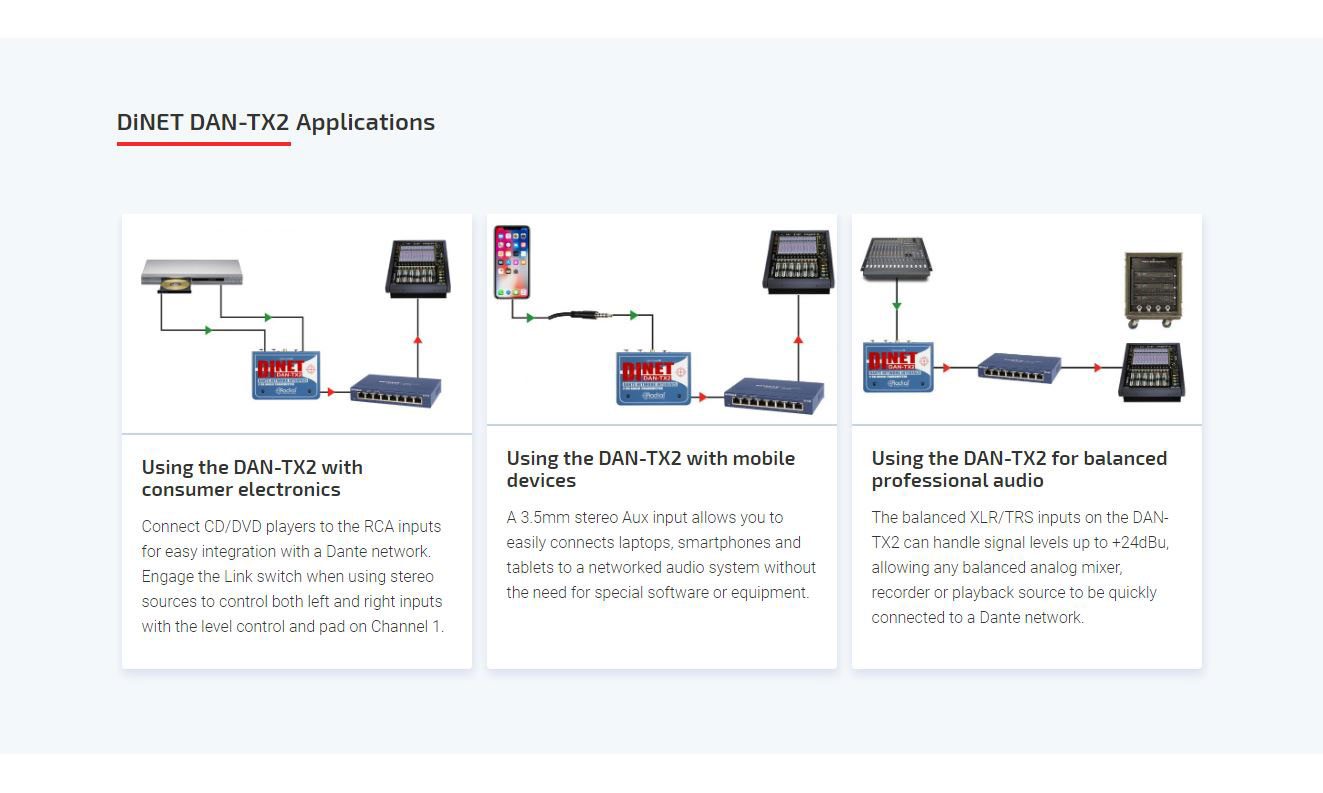 DiNET DAN-TX2 Applications

DiNET
DAN-TX2
Radial

Using the DAN-TX2 with consumer electronics

Connect CD/DVD players to the RCA inputs for easy integration with a Dante network. Engage the Link switch when using stereo sources to control both left and right inputs with the level control and pad on Channel 1.

DiNET
DAN-TX2
Radial

Using the DAN-TX2 with mobile devices

A 3.5mm stereo Aux input allows you to easily connects laptops, smartphones and tablets to a networked audio system without the need for special software or equipment.

DiNET
DAN-TX2
Radial

Using the DAN-TX2 for balanced professional audio

The balanced XLR/TRS inputs on the DAN-TX2 can handle signal levels up to +24dBu, allowing any balanced analog mixer, recorder or playback source to be quickly connected to a Dante network.